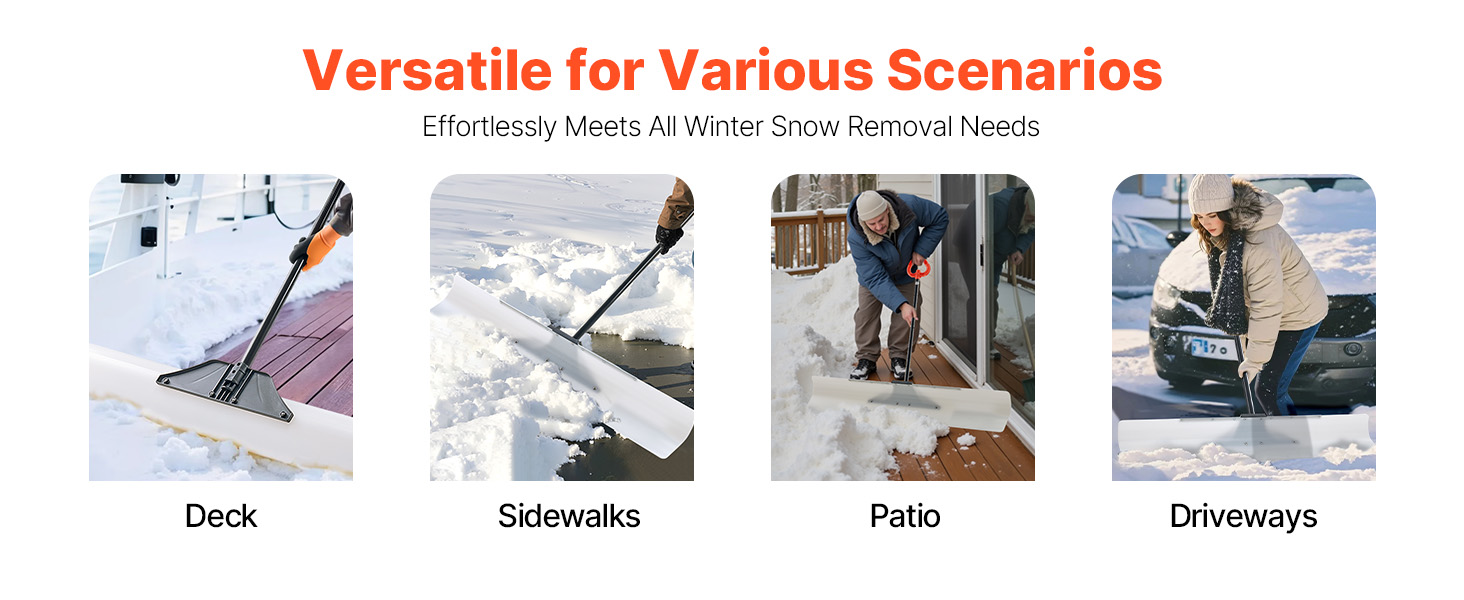 Versatile for Various Scenarios

Effortlessly Meets All Winter Snow Removal Needs

Deck

Sidewalks

Patio

Driveways